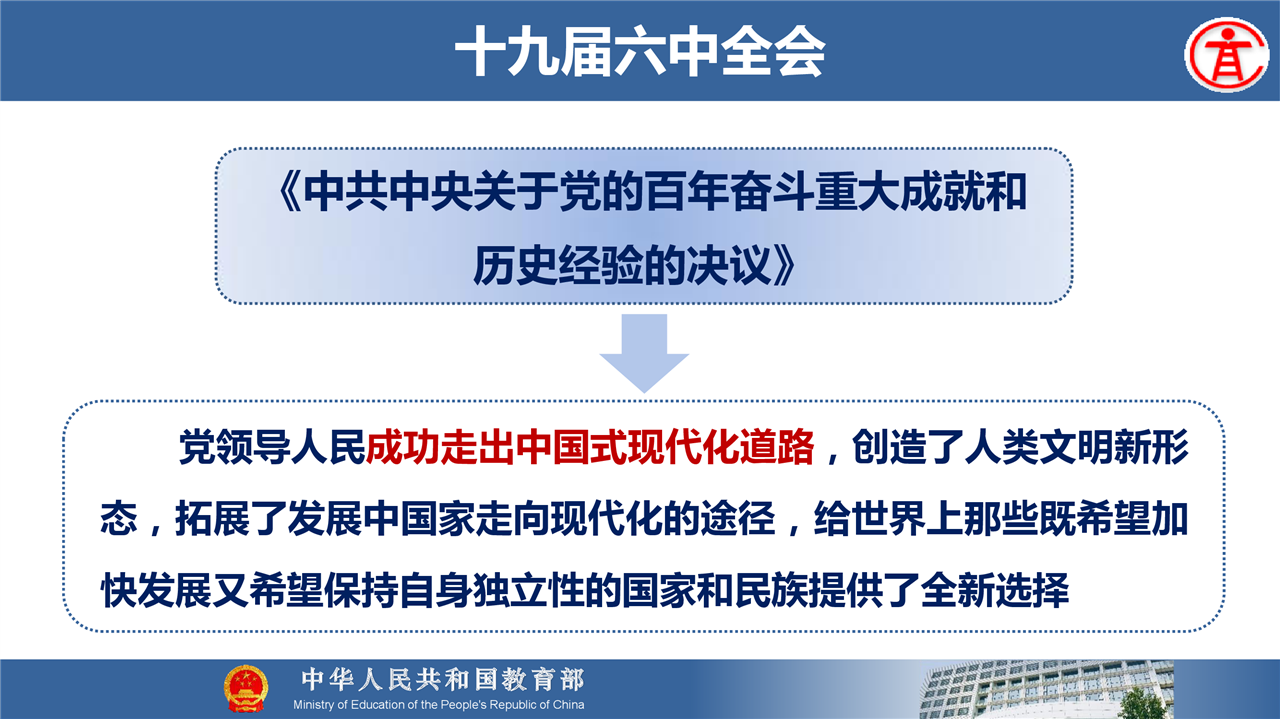 十九届六中全会

《中共中央关于党的百年奋斗重大成就和历史经验的决议》

党领导人民成功走出中国式现代化道路，创造了人类文明新形态，拓展了发展中国家走向现代化的途径，给世界上那些既希望加快发展又希望保持自身独立性的国家和民族提供了全新选择

中华人民共和国教育部
Ministry of Education of the People's Republic of China